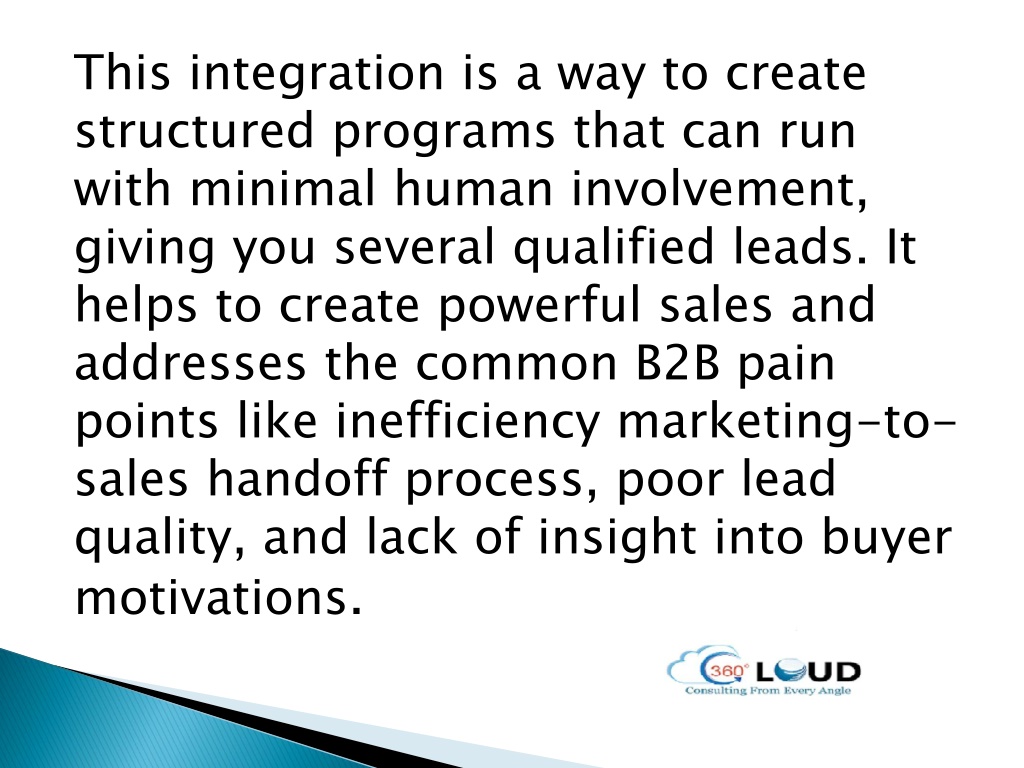 This integration is a way to create structured programs that can run with minimal human involvement, giving you several qualified leads. It helps to create powerful sales and addresses the common B2B pain points like inefficiency marketing-to-sales handoff process, poor lead quality, and lack of insight into buyer motivations.

360° LOUD
Consulting From Every Angle